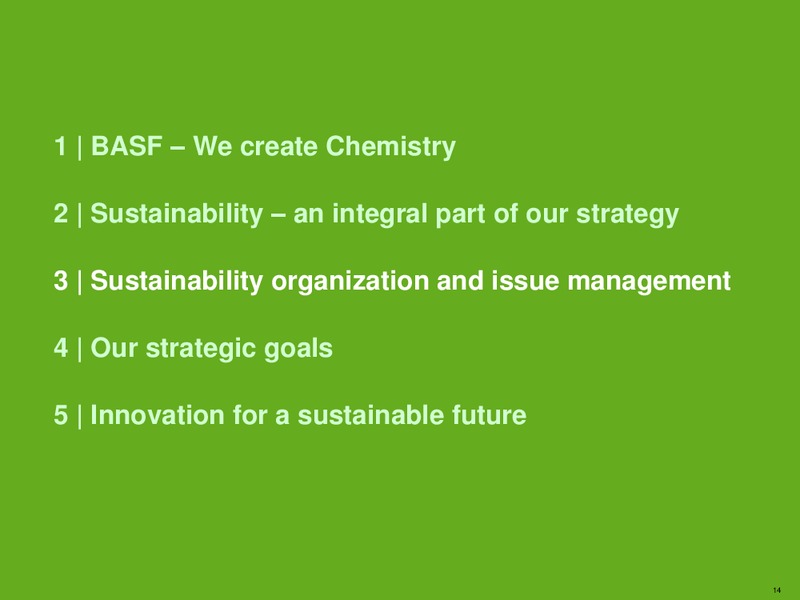 1 | BASF – We create Chemistry

2 | Sustainability – an integral part of our strategy

3 | Sustainability organization and issue management

4 | Our strategic goals

5 | Innovation for a sustainable future

14